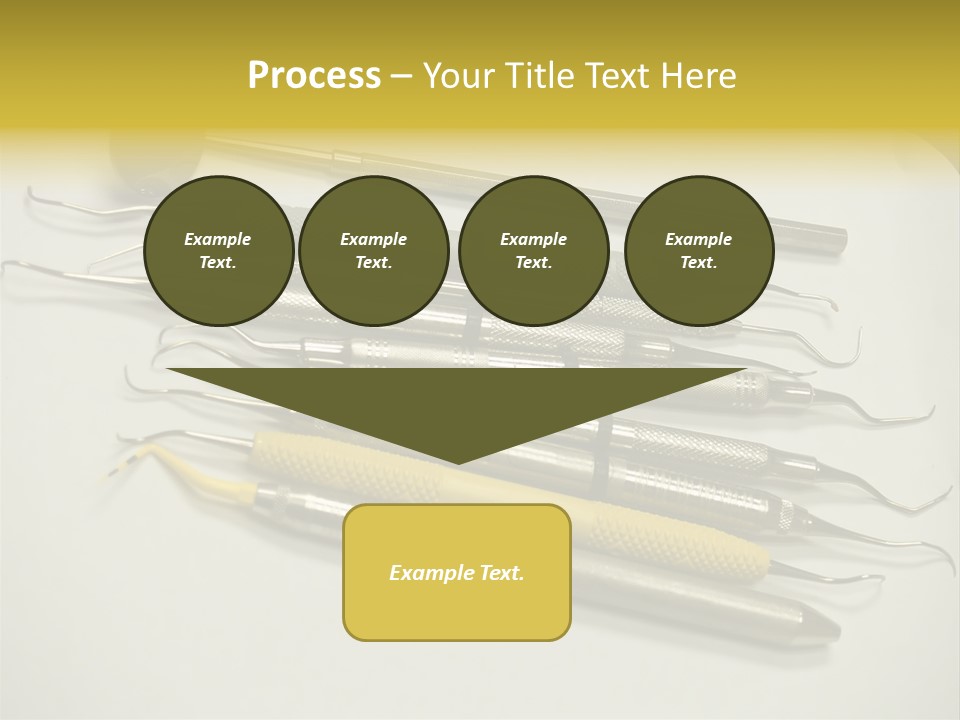 Process – Your Title Text Here

Example Text.

Example Text.

Example Text.

Example Text.

Example Text.